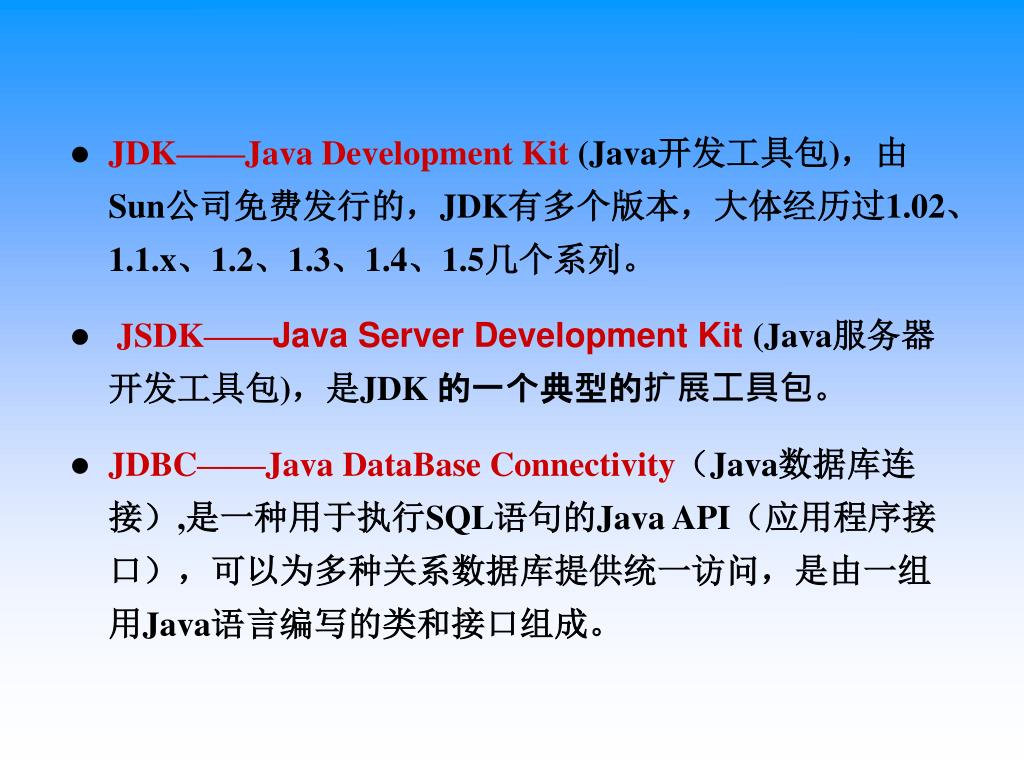 ● JDK——Java Development Kit (Java开发工具包)，由Sun公司免费发行的，JDK有多个版本，大体经历过1.02、1.1.x、1.2、1.3、1.4、1.5几个系列。

● JSDK——Java Server Development Kit (Java服务器开发工具包)，是JDK 的一个典型的扩展工具包。

● JDBC——Java DataBase Connectivity（Java数据库连接）,是一种用于执行SQL语句的Java API（应用程序接口），可以为多种关系数据库提供统一访问，是由一组用Java语言编写的类和接口组成。